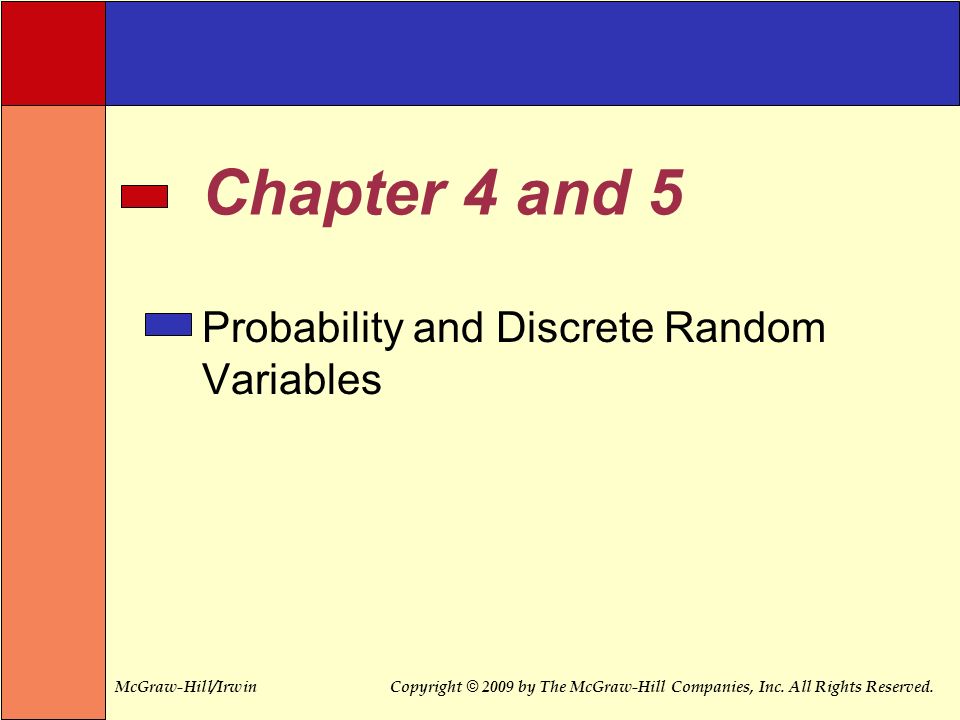 Chapter 4 and 5

Probability and Discrete Random Variables

McGraw-Hill/Irwin

Copyright © 2009 by The McGraw-Hill Companies, Inc. All Rights Reserved.